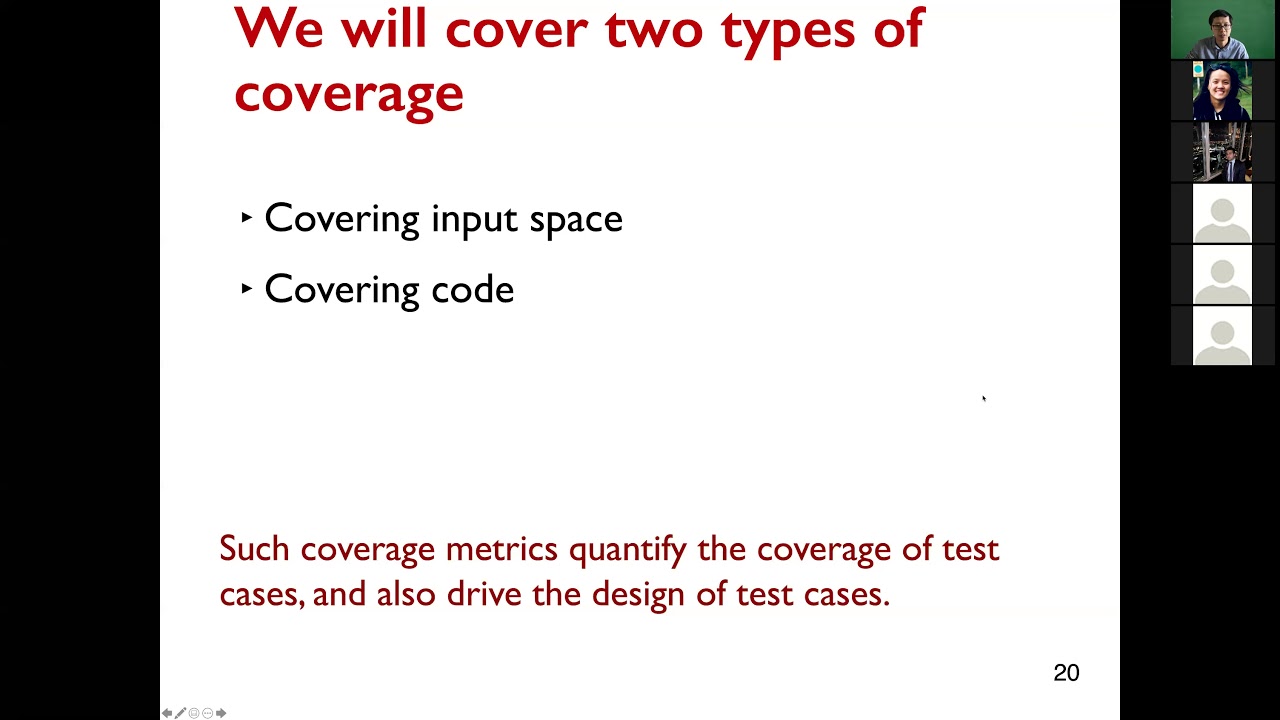 We will cover two types of coverage

‣ Covering input space

‣ Covering code

Such coverage metrics quantify the coverage of test cases, and also drive the design of test cases.

20